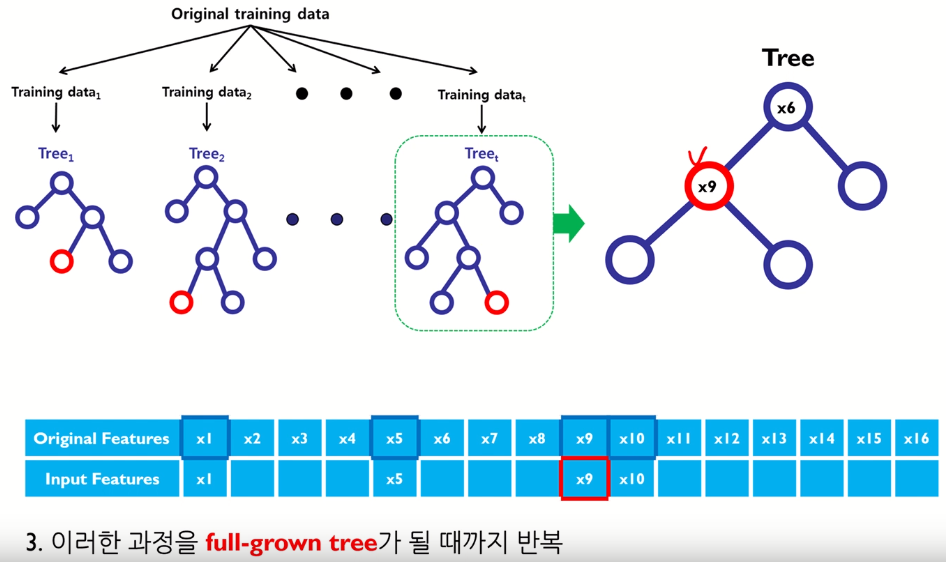 Original training data

Training data$_1$

Training data$_2$

Training data$_t$

Tree$_1$

Tree$_2$

Tree$_t$

Tree

x6

x9

| Original Features | x1 | x2 | x3 | x4 | x5 | x6 | x7 | x8 | x9 | x10 | x11 | x12 | x13 | x14 | x15 | x16 |
|---|---|---|---|---|---|---|---|---|---|---|---|---|---|---|---|---|
| Input Features | x1 | | | | x5 | | | | x9 | x10 | | | | | | |

3. 이러한 과정을 full-grown tree가 될 때까지 반복